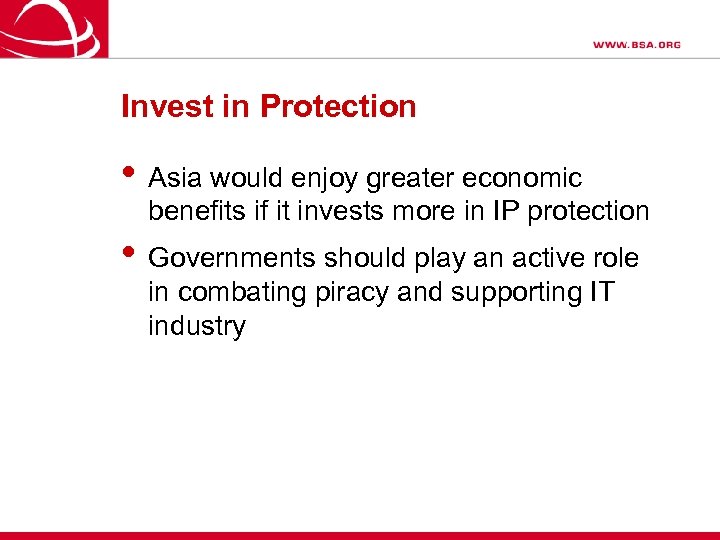 WWW.BSA.ORG

Invest in Protection

• Asia would enjoy greater economic benefits if it invests more in IP protection

• Governments should play an active role in combating piracy and supporting IT industry